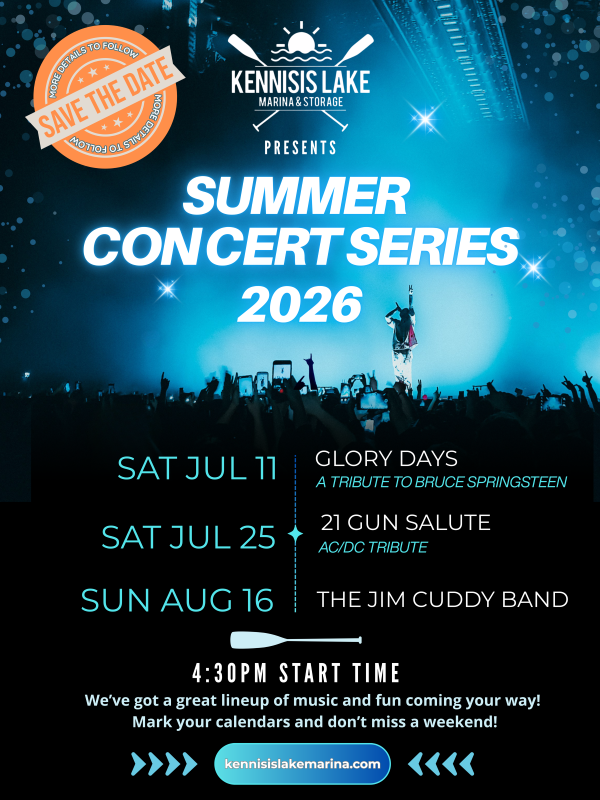 MORE DETAILS TO FOLLOW
SAVE THE DATE
MORE DETAILS TO FOLLOW

KENNISIS LAKE
MARINA & STORAGE

PRESENTS

SUMMER CONCERT SERIES 2026

SAT JUL 11
GLORY DAYS
A TRIBUTE TO BRUCE SPRINGSTEEN

SAT JUL 25
21 GUN SALUTE
AC/DC TRIBUTE

SUN AUG 16
THE JIM CUDDY BAND

4:30PM START TIME

We've got a great lineup of music and fun coming your way! Mark your calendars and don't miss a weekend!

kennisislakemarina.com